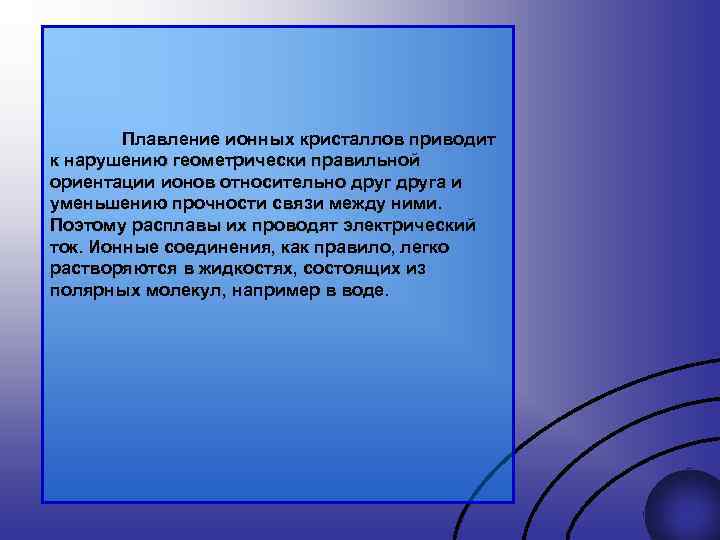 Плавление ионных кристаллов приводит к нарушению геометрически правильной ориентации ионов относительно друг друга и уменьшению прочности связи между ними. Поэтому расплавы их проводят электрический ток. Ионные соединения, как правило, легко растворяются в жидкостях, состоящих из полярных молекул, например в воде.